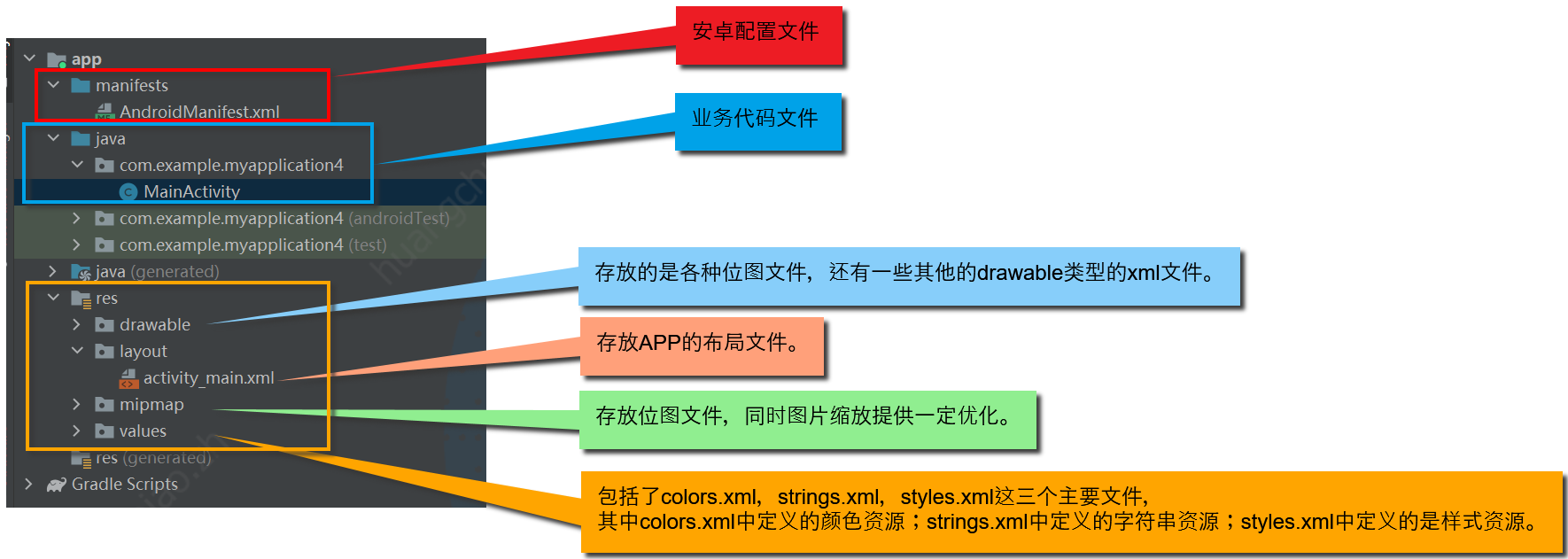 app
manifests
AndroidManifest.xml
java
com.example.myapplication4
MainActivity
com.example.myapplication4 (androidTest)
com.example.myapplication4 (test)
java (generated)
res
drawable
layout
activity_main.xml
mipmap
values
res (generated)
Gradle Scripts

安卓配置文件

业务代码文件

存放的是各种位图文件，还有一些其他的drawable类型的xml文件。

存放APP的布局文件。

存放位图文件，同时图片缩放提供一定优化。

包括了colors.xml，strings.xml，styles.xml这三个主要文件，
其中colors.xml中定义的颜色资源；strings.xml中定义的字符串资源；styles.xml中定义的是样式资源。